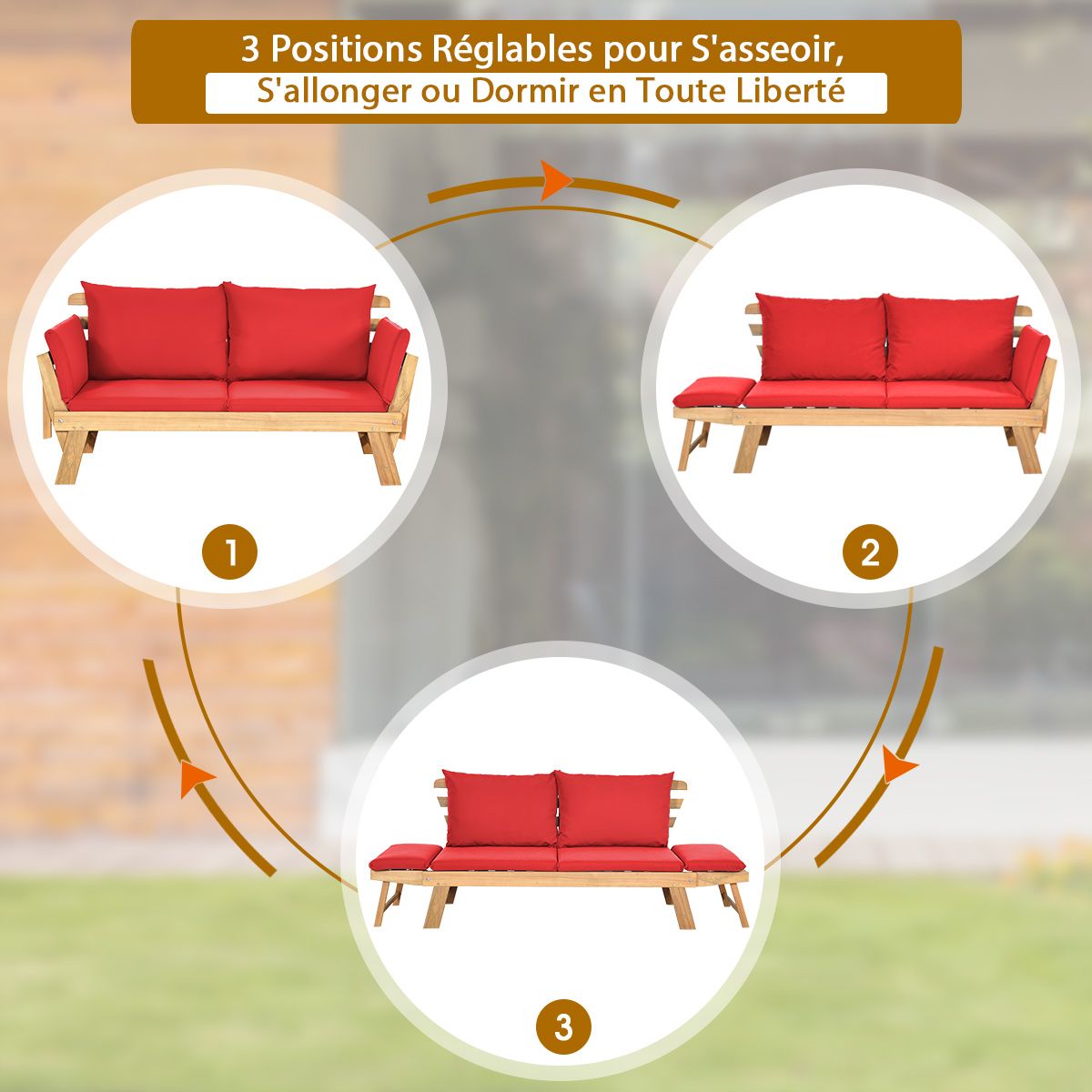 3 Positions Réglables pour S'asseoir,
S'allonger ou Dormir en Toute Liberté

1

2

3